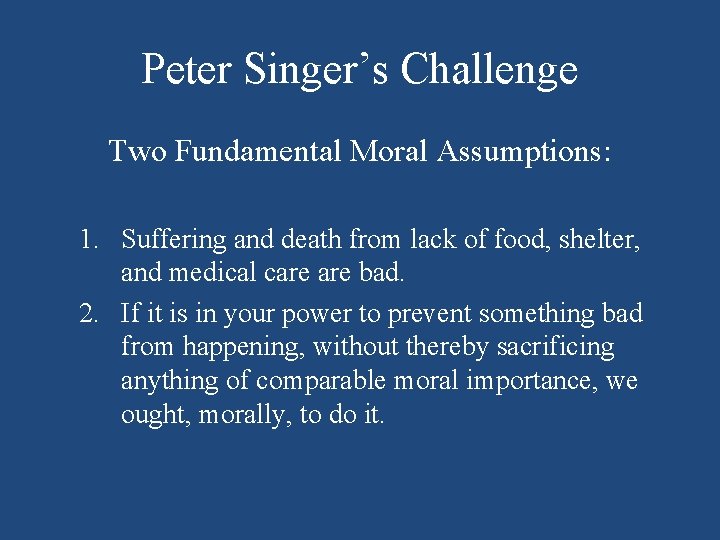 Peter Singer’s Challenge

Two Fundamental Moral Assumptions:

1. Suffering and death from lack of food, shelter, and medical care are bad.

2. If it is in your power to prevent something bad from happening, without thereby sacrificing anything of comparable moral importance, we ought, morally, to do it.